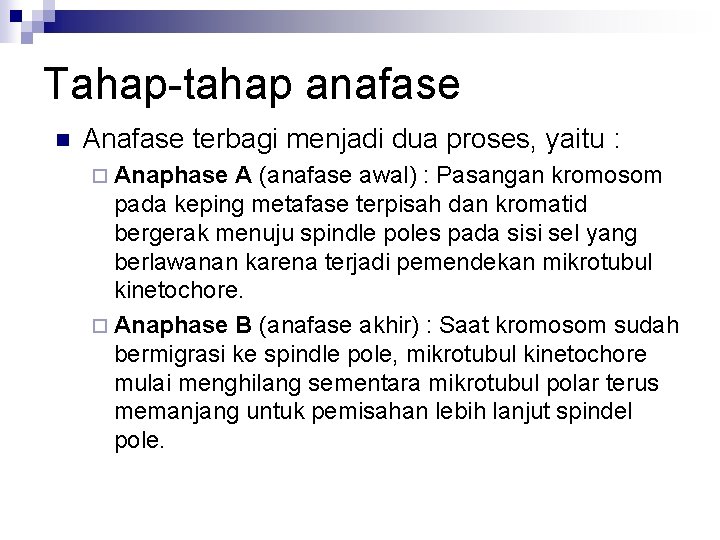 Tahap-tahap anafase

Anafase terbagi menjadi dua proses, yaitu :

Anaphase A (anafase awal) : Pasangan kromosom pada keping metafase terpisah dan kromatid bergerak menuju spindle poles pada sisi sel yang berlawanan karena terjadi pemendekan mikrotubul kinetochore.

Anaphase B (anafase akhir) : Saat kromosom sudah bermigrasi ke spindle pole, mikrotubul kinetochore mulai menghilang sementara mikrotubul polar terus memanjang untuk pemisahan lebih lanjut spindel pole.